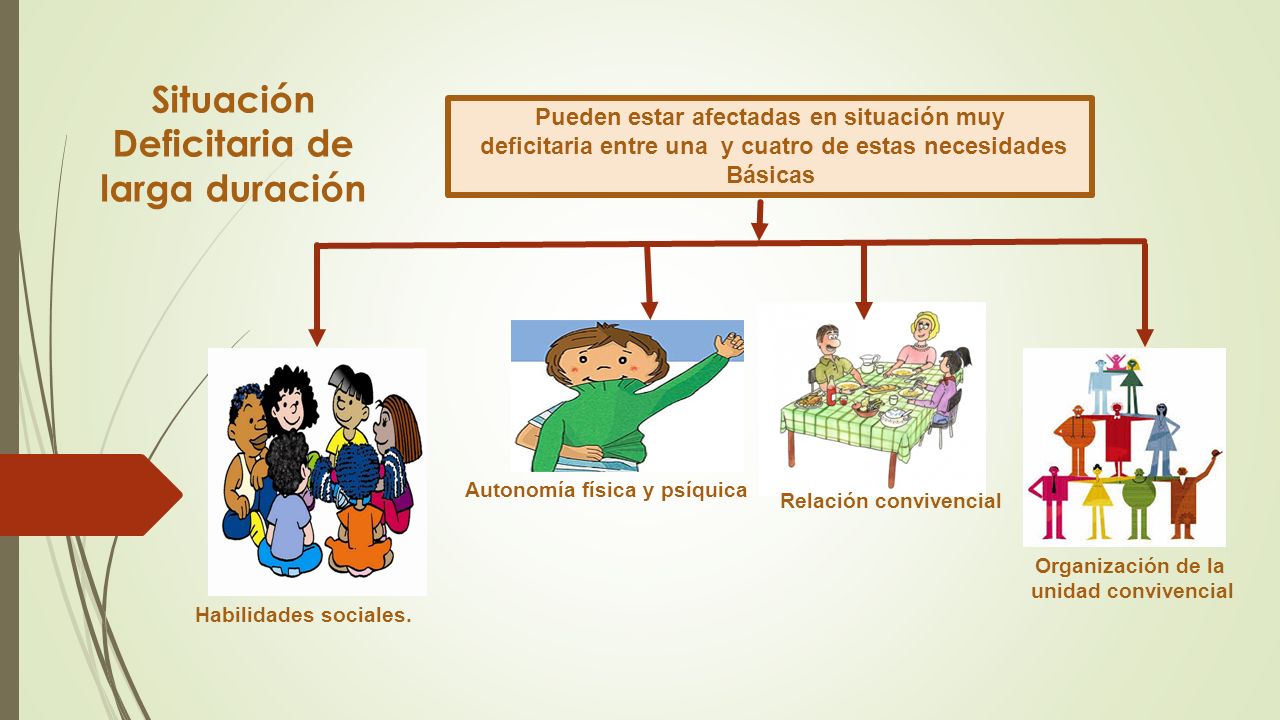 Situación Deficitaria de larga duración

Pueden estar afectadas en situación muy deficitaria entre una y cuatro de estas necesidades Básicas

Habilidades sociales.

Autonomía física y psíquica

Relación convivencial

Organización de la unidad convivencial